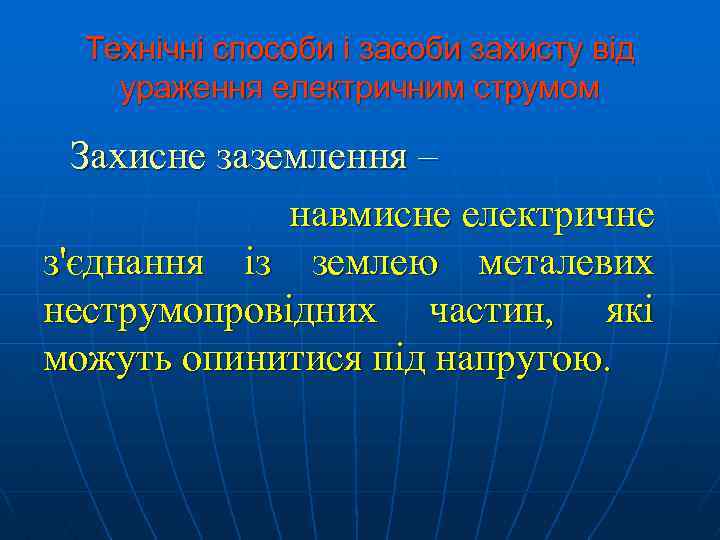 Технічні способи і засоби захисту від ураження електричним струмом

Захисне заземлення –

навмисне електричне з'єднання із землею металевих неструмопровідних частин, які можуть опинитися під напругою.